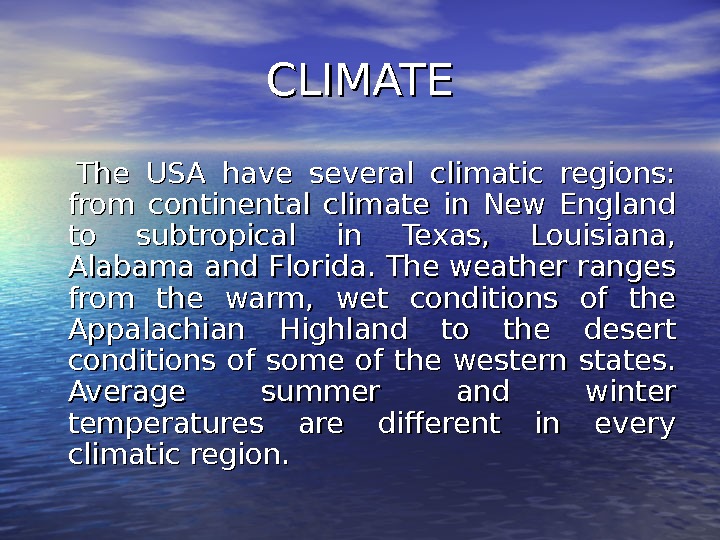 CLIMATE

The USA have several climatic regions: from continental climate in New England to subtropical in Texas, Louisiana, Alabama and Florida. The weather ranges from the warm, wet conditions of the Appalachian Highland to the desert conditions of some of the western states. Average summer and winter temperatures are different in every climatic region.